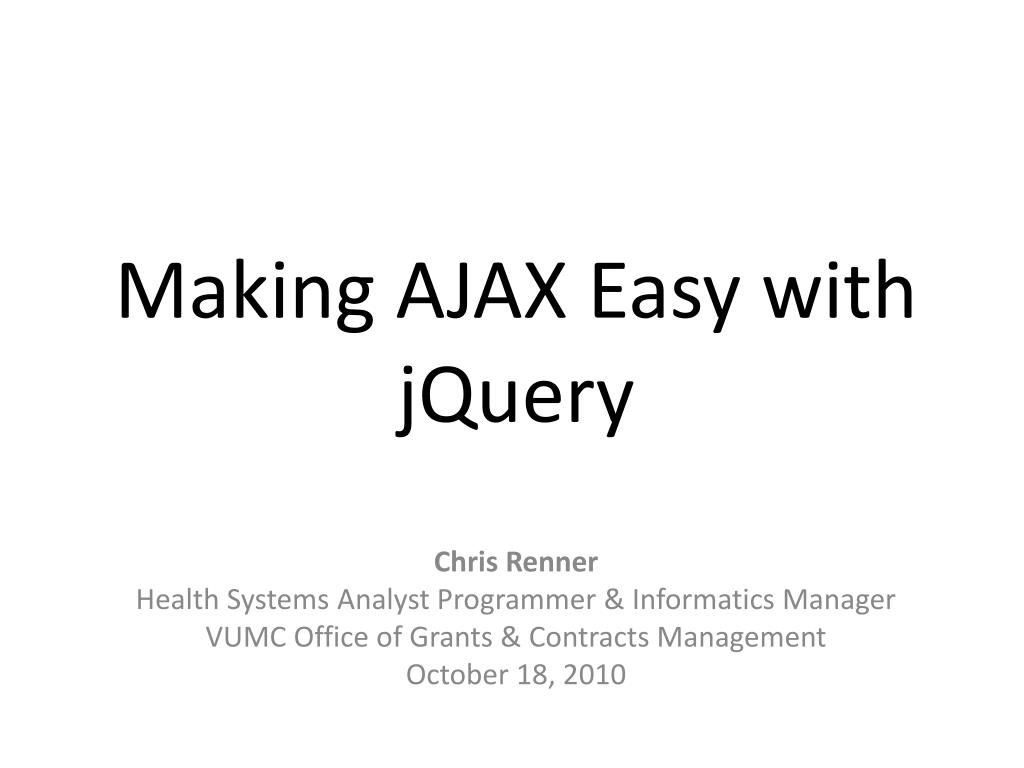 Making AJAX Easy with jQuery

Chris Renner
Health Systems Analyst Programmer & Informatics Manager
VUMC Office of Grants & Contracts Management
October 18, 2010